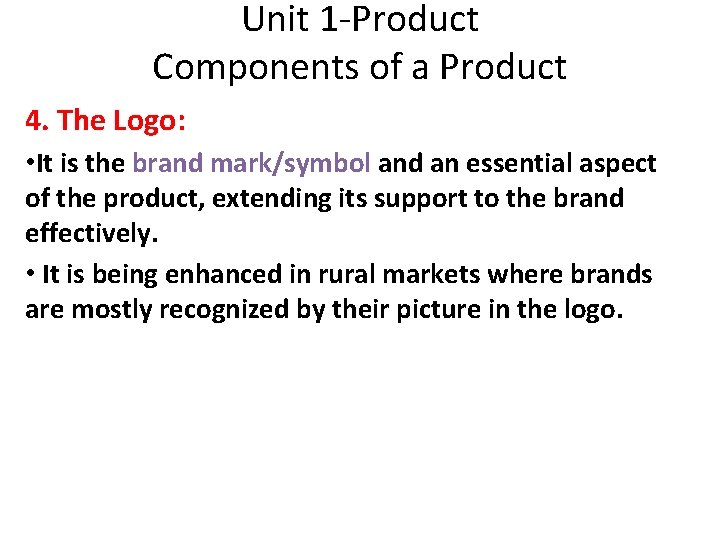 Unit 1-Product
Components of a Product

4. The Logo:

•It is the brand mark/symbol and an essential aspect of the product, extending its support to the brand effectively.

• It is being enhanced in rural markets where brands are mostly recognized by their picture in the logo.